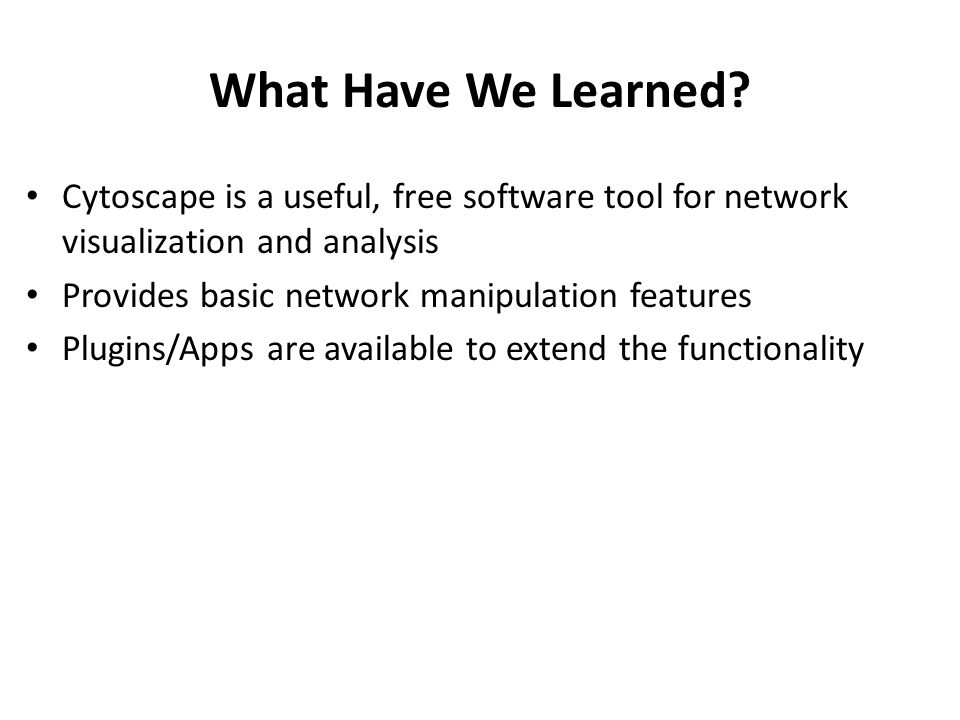 What Have We Learned?

• Cytoscape is a useful, free software tool for network visualization and analysis
• Provides basic network manipulation features
• Plugins/Apps are available to extend the functionality